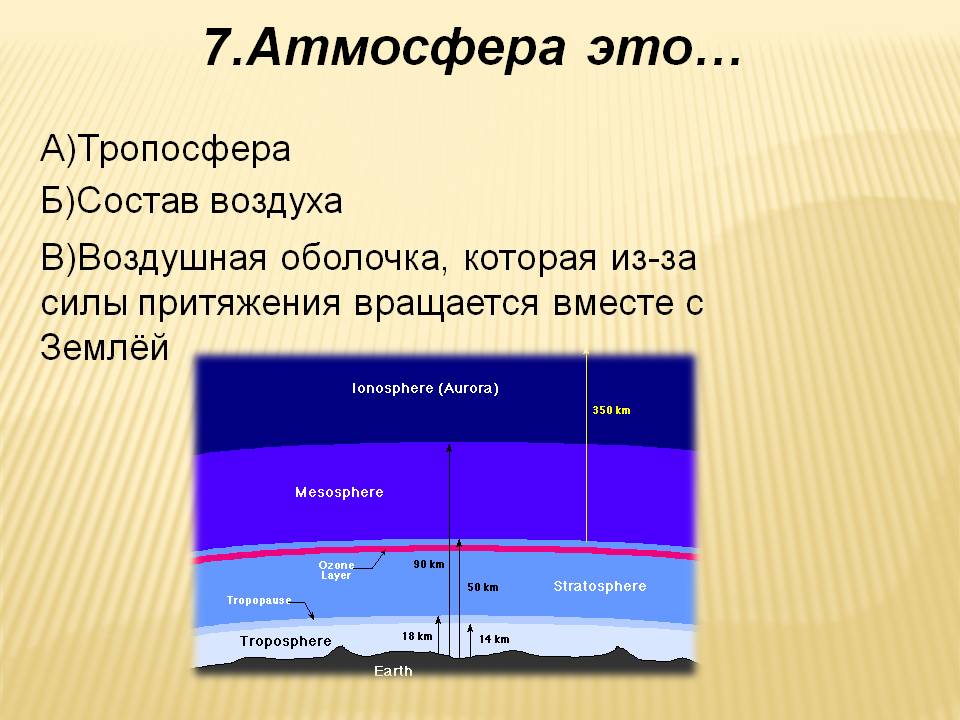 7.Атмосфера это…

А)Тропосфера

Б)Состав воздуха

В)Воздушная оболочка, которая из-за силы притяжения вращается вместе с Землёй

Ionosphere (Aurora)

350 km

Mesosphere

Ozone Layer

90 km

50 km

Stratosphere

Tropopause

Troposphere

18 km

14 km

Earth